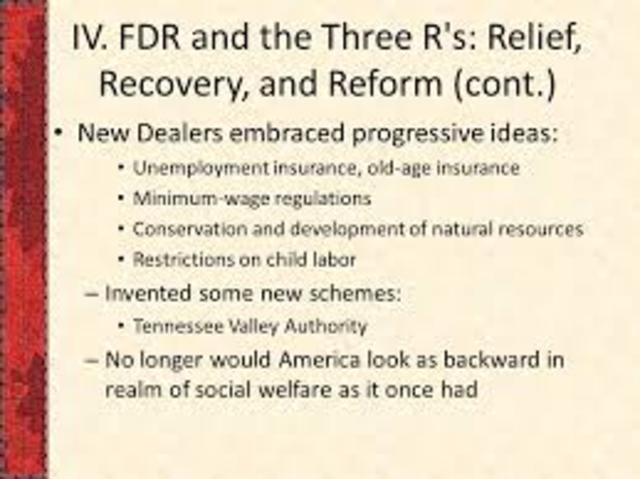 IV. FDR and the Three R's: Relief, Recovery, and Reform (cont.)

• New Dealers embraced progressive ideas:

• Unemployment insurance, old-age insurance

• Minimum-wage regulations

• Conservation and development of natural resources

• Restrictions on child labor

– Invented some new schemes:

• Tennessee Valley Authority

– No longer would America look as backward in realm of social welfare as it once had